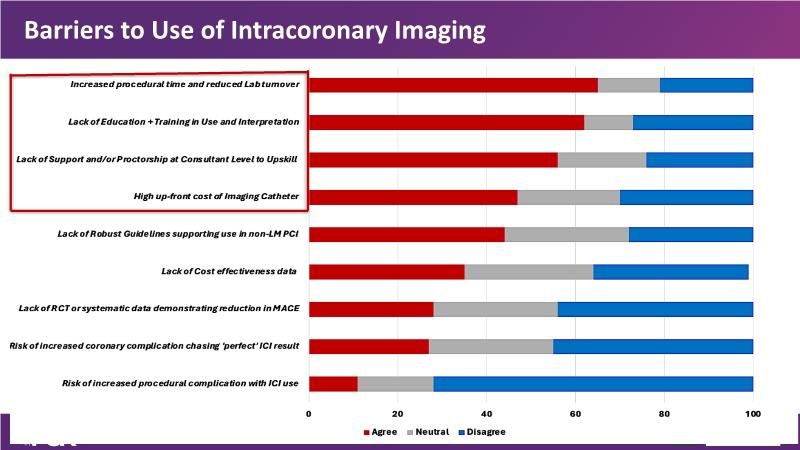 Barriers to Use of Intracoronary Imaging

Increased procedural time and reduced Lab turnover

Lack of Education + Training in Use and Interpretation

Lack of Support and/or Proctorship at Consultant Level to Upskill

High up-front cost of Imaging Catheter

Lack of Robust Guidelines supporting use in non-LM PCI

Lack of Cost effectiveness data

Lack of RCT or systematic data demonstrating reduction in MACE

Risk of increased coronary complication chasing 'perfect' ICI result

Risk of increased procedural complication with ICI use

0 20 40 60 80 100

Agree Neutral Disagree